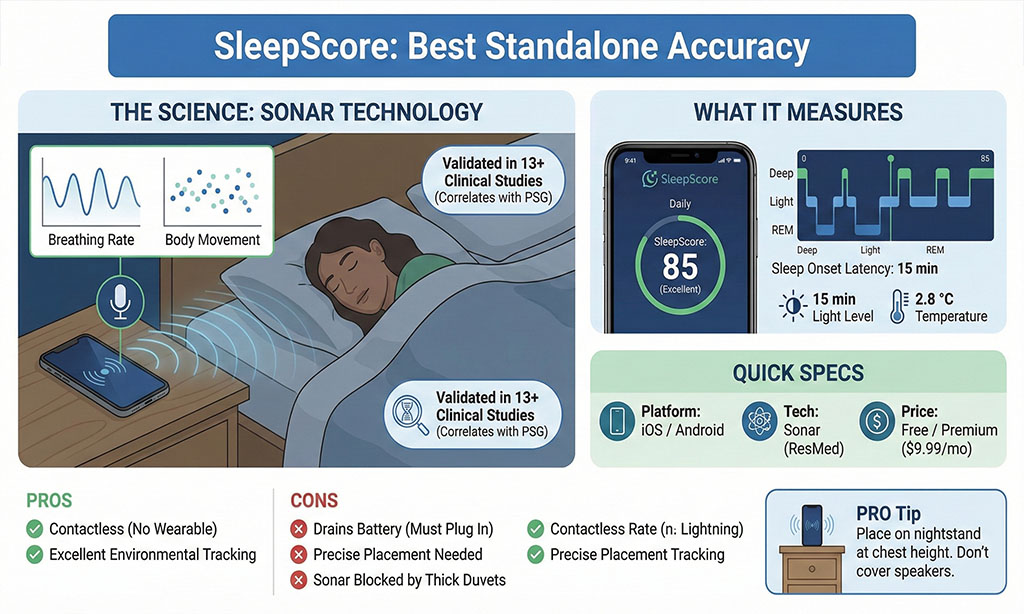 SleepScore: Best Standalone Accuracy

THE SCIENCE: SONAR TECHNOLOGY

Breathing Rate

Body Movement

Validated in 13+ Clinical Studies (Correlates with PSG)

Validated in 13+ Clinical Studies (Correlates with PSG)

WHAT IT MEASURES

9:41

SleepScore

Daily

SleepScore: 85 (Excellent)

0

85

Deep

Light

REM

Deep

Light

REM

Sleep Onset Latency: 15 min

15 min Light Level

2.8 °C Temperature

QUICK SPECS

Platform: iOS / Android

Tech: Sonar (ResMed)

Price: Free / Premium ($9.99/mo)

PROS

Contactless (No Wearable)

Excellent Environmental Tracking

CONS

Drains Battery (Must Plug In)

Precise Placement Needed

Sonar Blocked by Thick Duvets

Contactless Rate (n: Lightning)

Precise Placement Tracking

PRO Tip

Place on nightstand at chest height. Don't cover speakers.